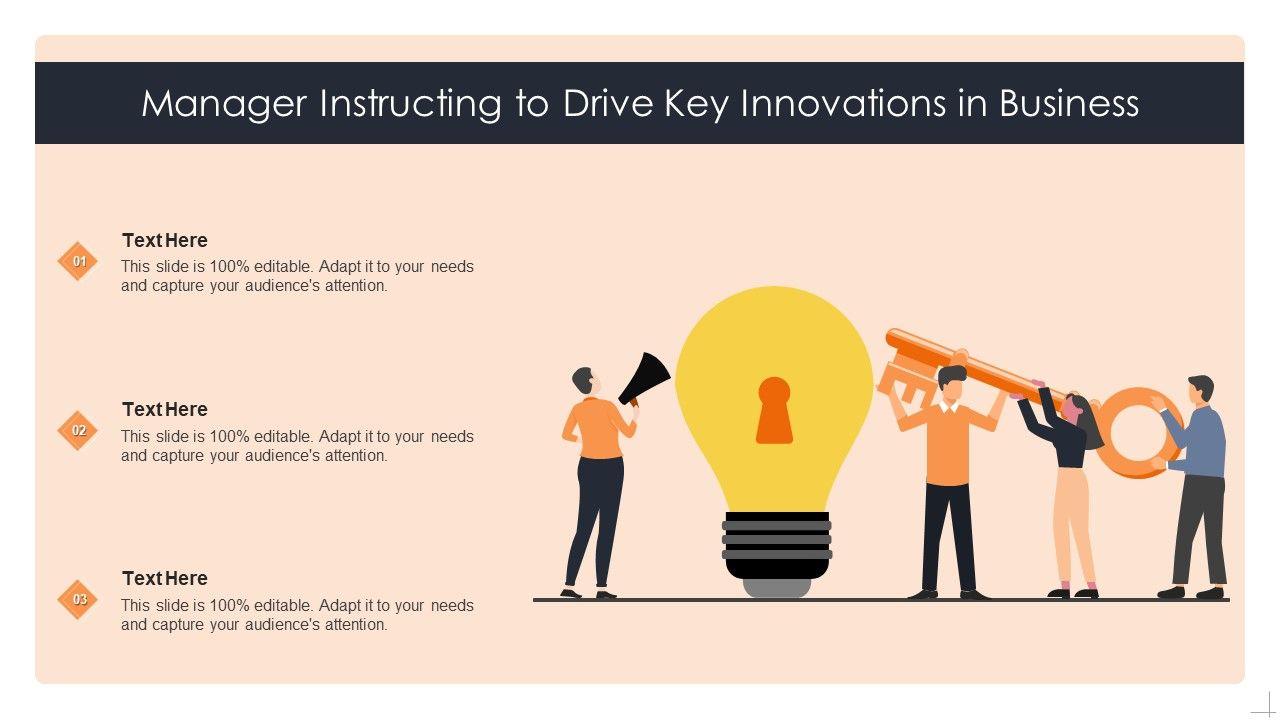 Manager Instructing to Drive Key Innovations in Business

01
Text Here
This slide is 100% editable. Adapt it to your needs and capture your audience's attention.

02
Text Here
This slide is 100% editable. Adapt it to your needs and capture your audience's attention.

03
Text Here
This slide is 100% editable. Adapt it to your needs and capture your audience's attention.